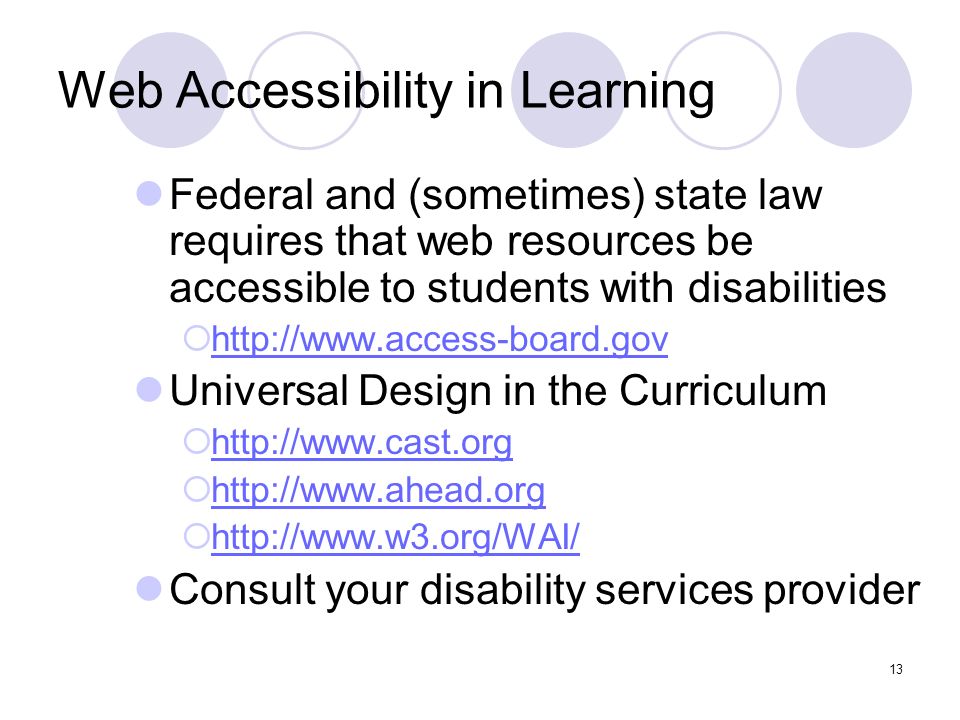 Web Accessibility in Learning

Federal and (sometimes) state law requires that web resources be accessible to students with disabilities

http://www.access-board.gov

Universal Design in the Curriculum

http://www.cast.org

http://www.ahead.org

http://www.w3.org/WAI/

Consult your disability services provider

13